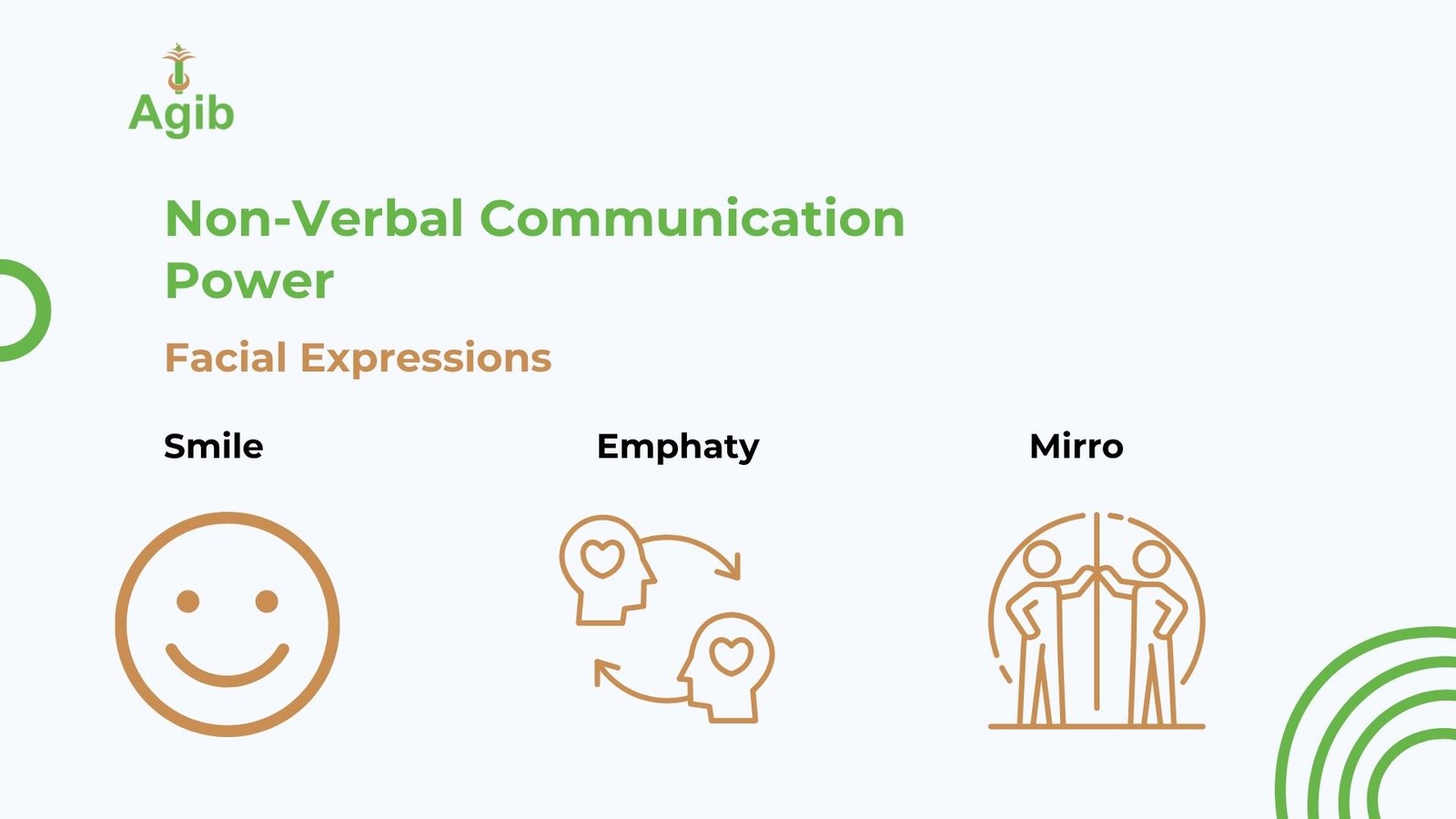 Agib

Non-Verbal Communication Power

Facial Expressions

Smile

Emphaty

Mirro